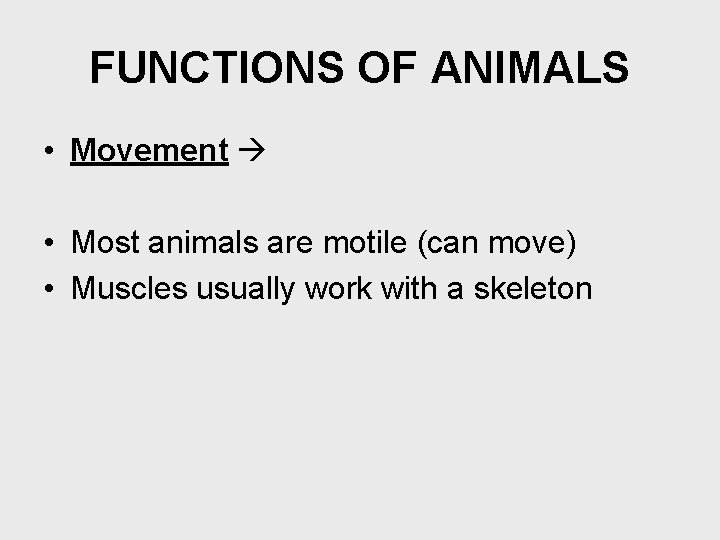 FUNCTIONS OF ANIMALS

• Movement →

• Most animals are motile (can move)
• Muscles usually work with a skeleton